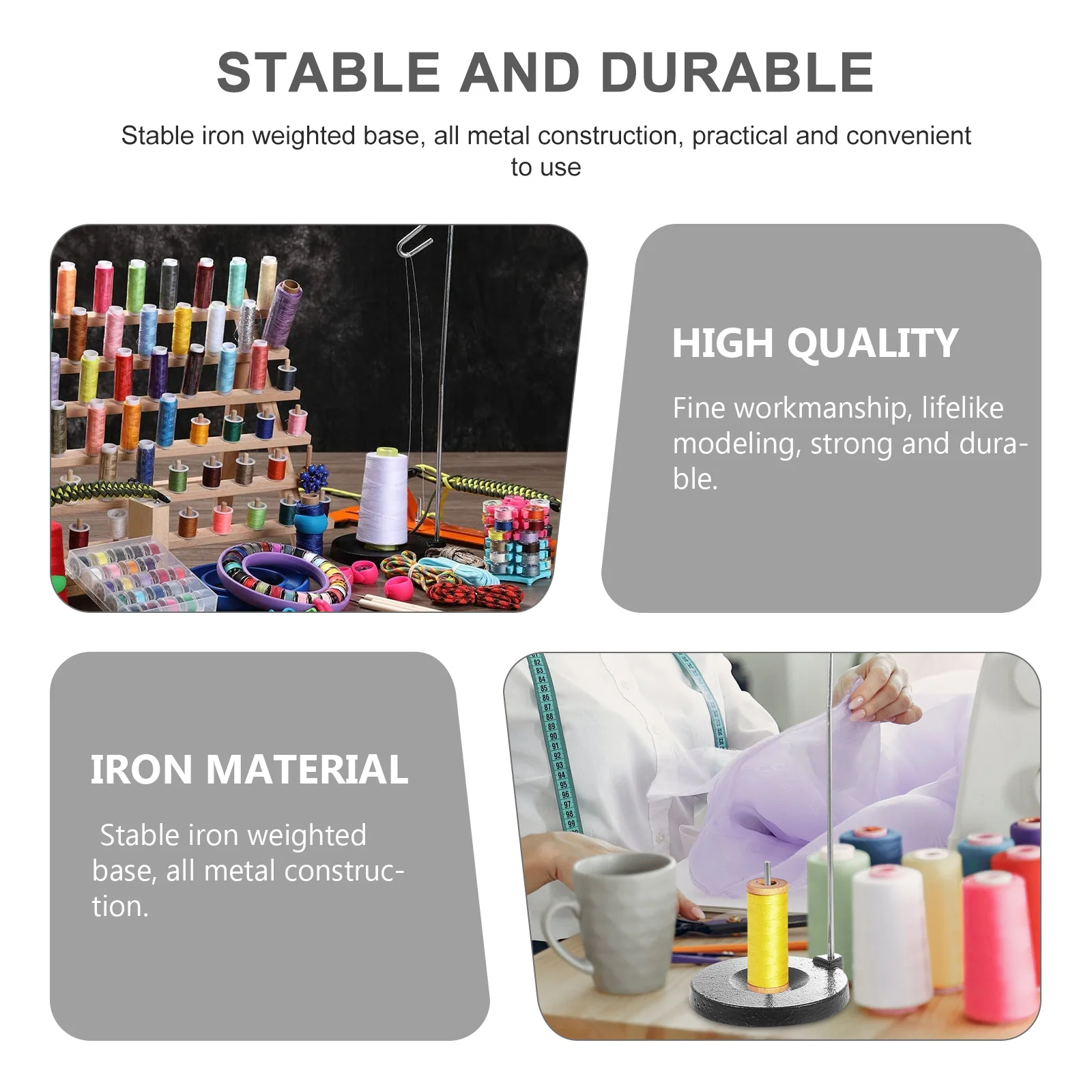 STABLE AND DURABLE

Stable iron weighted base, all metal construction, practical and convenient to use

HIGH QUALITY

Fine workmanship, lifelike modeling, strong and durable.

IRON MATERIAL

Stable iron weighted base, all metal construction.

82 83 84 85 86 87 88 89 90 91 92 93 94 95 96 97 98 99